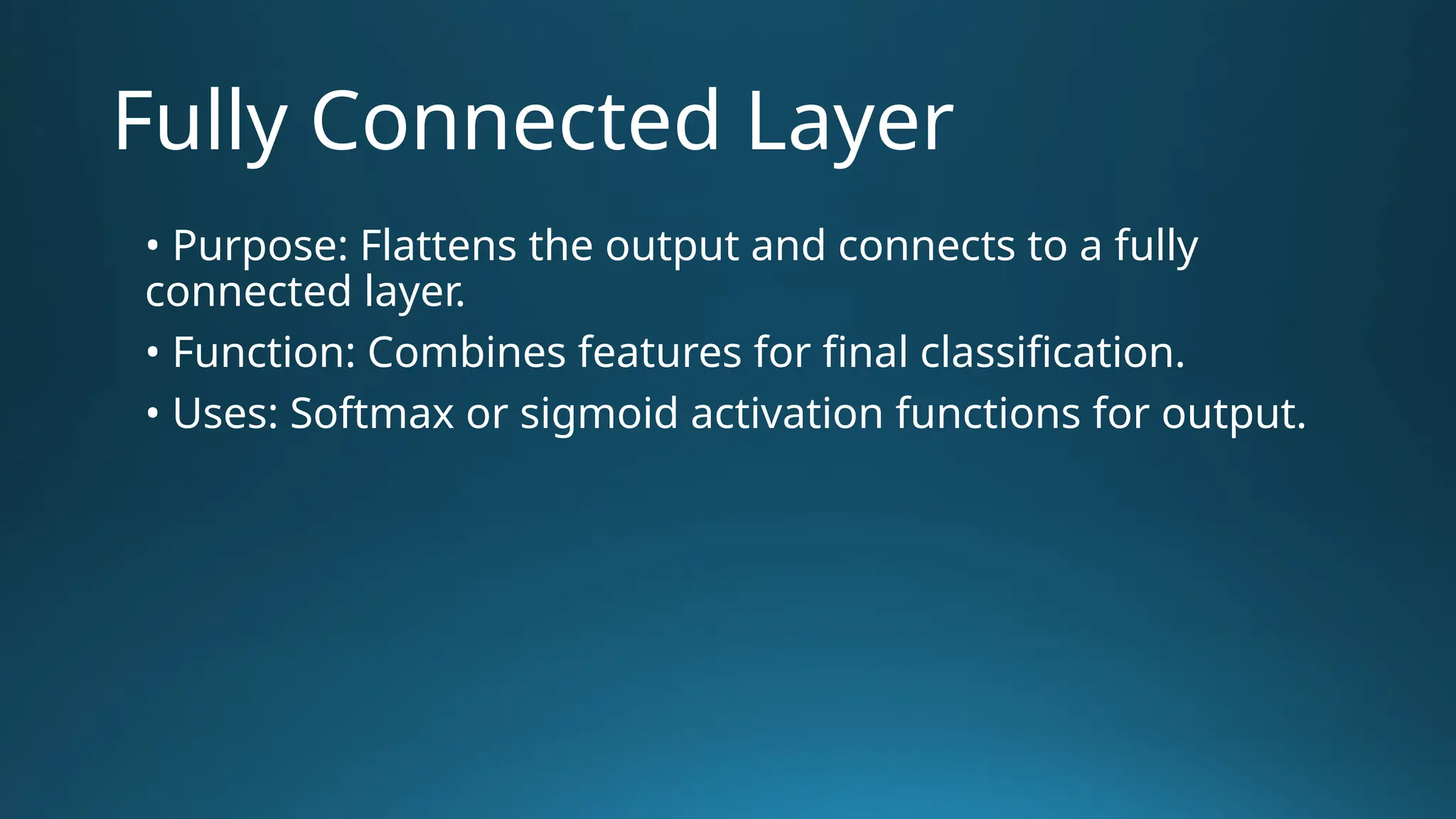 Fully Connected Layer

• Purpose: Flattens the output and connects to a fully connected layer.

• Function: Combines features for final classification.

• Uses: Softmax or sigmoid activation functions for output.